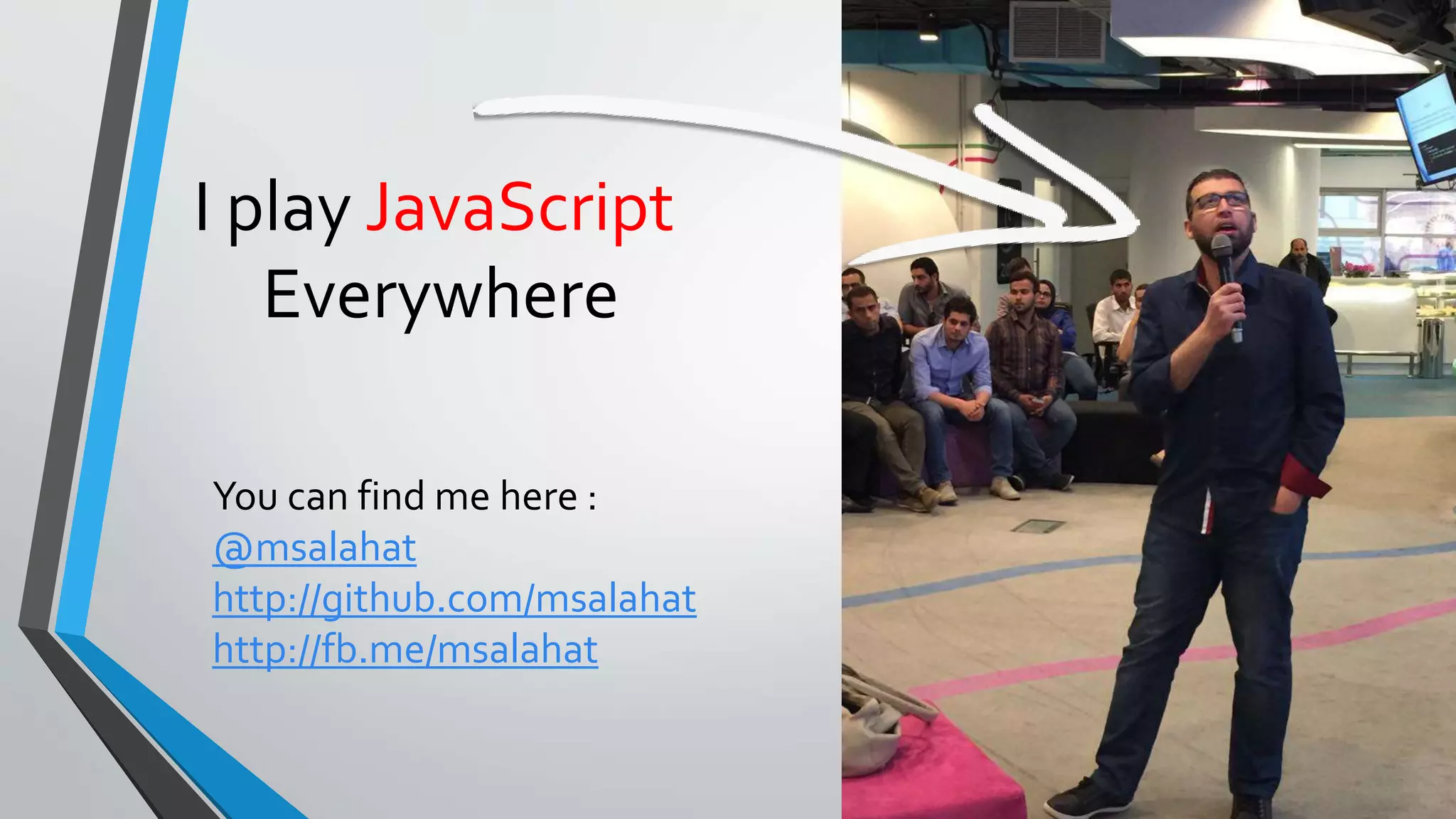 I play JavaScript Everywhere

You can find me here :
@msalahat
http://github.com/msalahat
http://fb.me/msalahat